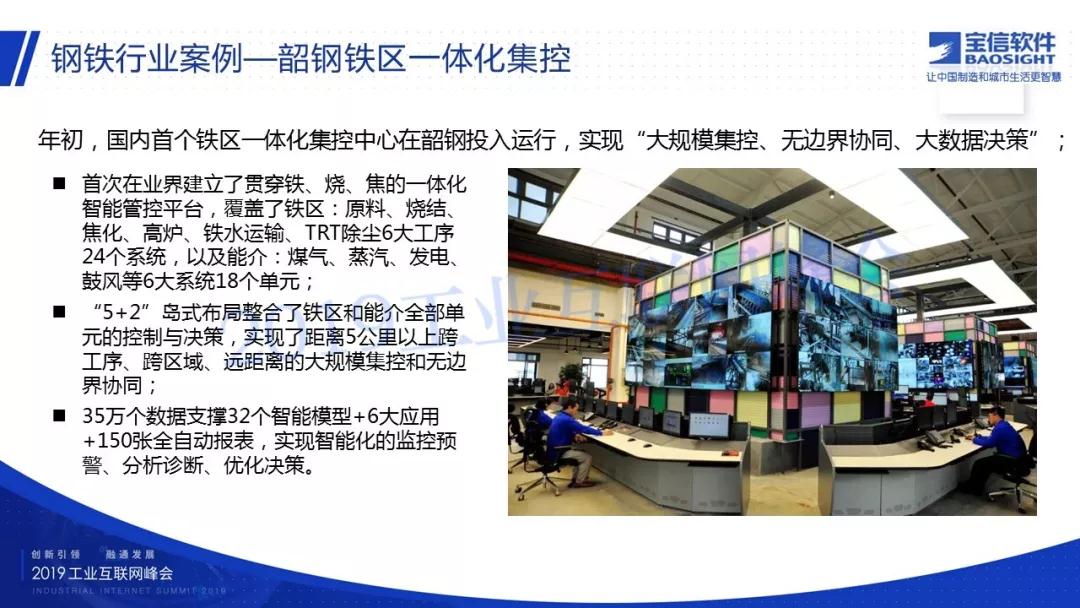 钢铁行业案例—韶钢铁区一体化集控

宝信软件
BAOSIGHT
让中国制造和城市生活更智慧

年初，国内首个铁区一体化集控中心在韶钢投入运行，实现“大规模集控、无边界协同、大数据决策”；

■ 首次在业界建立了贯穿铁、烧、焦的一体化智能管控平台，覆盖了铁区：原料、烧结、焦化、高炉、铁水运输、TRT除尘6大工序24个系统，以及能介：煤气、蒸汽、发电、鼓风等6大系统18个单元；

■ “5+2”岛式布局整合了铁区和能介全部单元的控制与决策，实现了距离5公里以上跨工序、跨区域、远距离的大规模集控和无边界协同；

■ 35万个数据支撑32个智能模型+6大应用+150张全自动报表，实现智能化的监控预警、分析诊断、优化决策。

创新引领 融通发展
2019工业互联网峰会
INDUSTRIAL INTERNET SUMMIT 2019